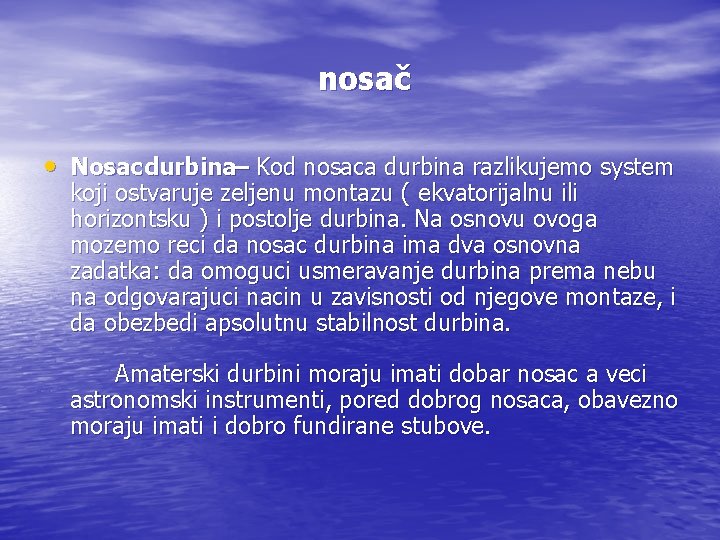 nosač

• Nosacdurbina– Kod nosaca durbina razlikujemo system koji ostvaruje zeljenu montazu ( ekvatorijalnu ili horizontsku ) i postolje durbina. Na osnovu ovoga mozemo reci da nosac durbina ima dva osnovna zadatka: da omoguci usmeravanje durbina prema nebu na odgovarajuci nacin u zavisnosti od njegove montaze, i da obezbedi apsolutnu stabilnost durbina.

Amaterski durbini moraju imati dobar nosac a veci astronomski instrumenti, pored dobrog nosaca, obavezno moraju imati i dobro fundirane stubove.